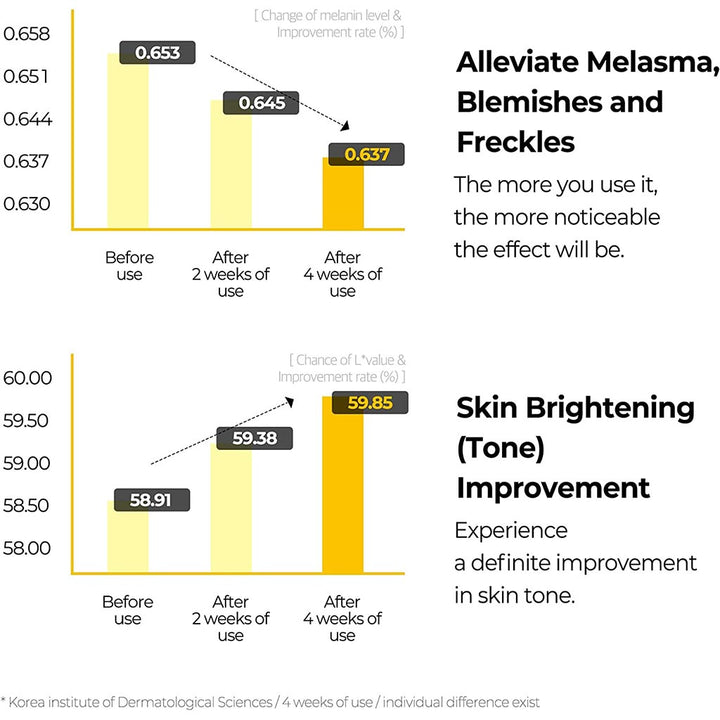 [ Change of melanin level & Improvement rate (%) ]

0.658
0.651
0.644
0.637
0.630

0.653
0.645
0.637

Before use
After 2 weeks of use
After 4 weeks of use

Alleviate Melasma, Blemishes and Freckles

The more you use it, the more noticeable the effect will be.

[ Chance of L*value & Improvement rate (%) ]

60.00
59.50
59.00
58.50
58.00

58.91
59.38
59.85

Before use
After 2 weeks of use
After 4 weeks of use

Skin Brightening (Tone) Improvement

Experience a definite improvement in skin tone.

* Korea institute of Dermatological Sciences / 4 weeks of use / individual difference exist